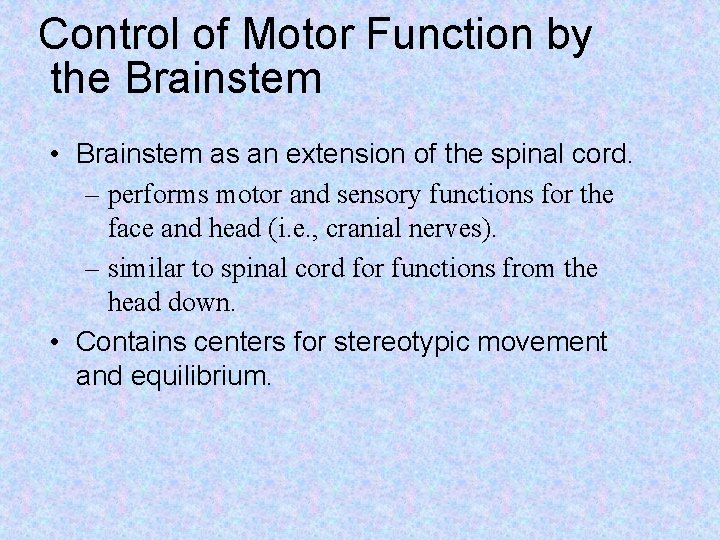 Control of Motor Function by the Brainstem

• Brainstem as an extension of the spinal cord.
  – performs motor and sensory functions for the face and head (i.e., cranial nerves).
  – similar to spinal cord for functions from the head down.
• Contains centers for stereotypic movement and equilibrium.